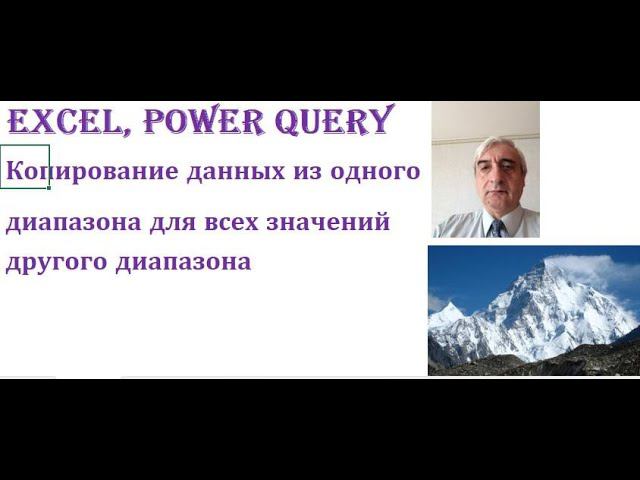 EXCEL, POWER QUERY

Копирование данных из одного

диапазона для всех значений другого диапазона